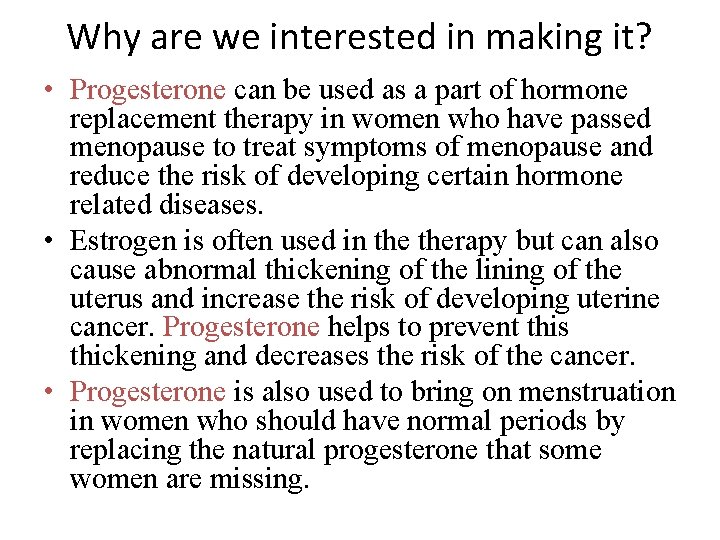 Why are we interested in making it?

• Progesterone can be used as a part of hormone replacement therapy in women who have passed menopause to treat symptoms of menopause and reduce the risk of developing certain hormone related diseases.

• Estrogen is often used in the therapy but can also cause abnormal thickening of the lining of the uterus and increase the risk of developing uterine cancer. Progesterone helps to prevent this thickening and decreases the risk of the cancer.

• Progesterone is also used to bring on menstruation in women who should have normal periods by replacing the natural progesterone that some women are missing.